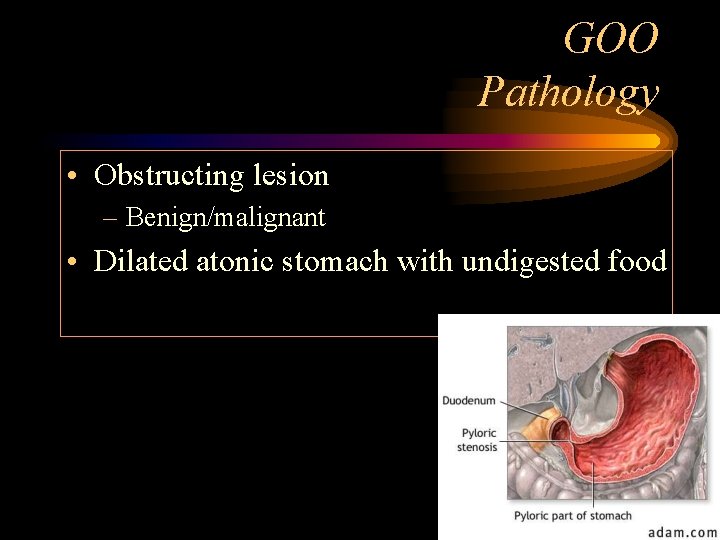 GOO Pathology

• Obstructing lesion
– Benign/malignant
• Dilated atonic stomach with undigested food

Duodenum
Pyloric stenosis
Pyloric part of stomach
adam.com